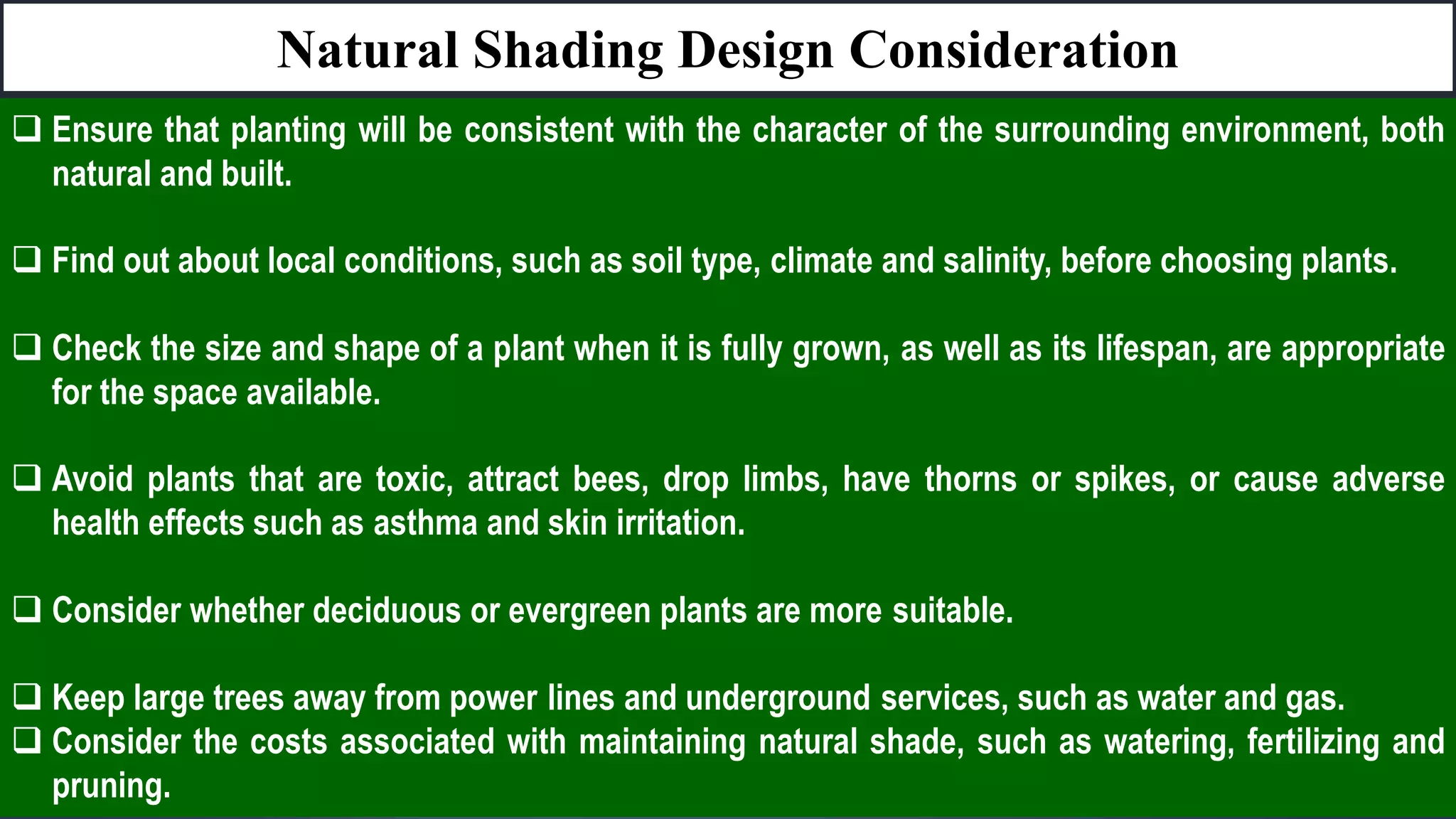 Natural Shading Design Consideration

❑ Ensure that planting will be consistent with the character of the surrounding environment, both natural and built.

❑ Find out about local conditions, such as soil type, climate and salinity, before choosing plants.

❑ Check the size and shape of a plant when it is fully grown, as well as its lifespan, are appropriate for the space available.

❑ Avoid plants that are toxic, attract bees, drop limbs, have thorns or spikes, or cause adverse health effects such as asthma and skin irritation.

❑ Consider whether deciduous or evergreen plants are more suitable.

❑ Keep large trees away from power lines and underground services, such as water and gas.
❑ Consider the costs associated with maintaining natural shade, such as watering, fertilizing and pruning.